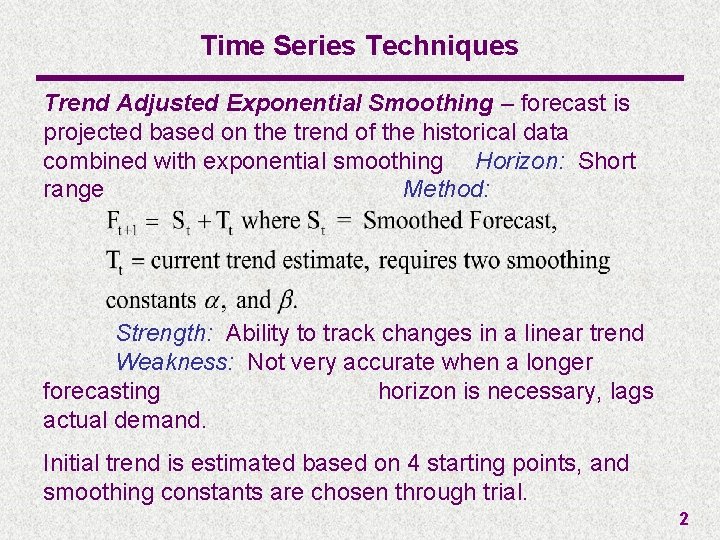 Time Series Techniques

Trend Adjusted Exponential Smoothing – forecast is projected based on the trend of the historical data combined with exponential smoothing Horizon: Short range Method:

$F_{t+1} = S_t + T_t$ where $S_t$ = Smoothed Forecast, $T_t$ = current trend estimate, requires two smoothing constants $\alpha$, and $\beta$.

Strength: Ability to track changes in a linear trend
Weakness: Not very accurate when a longer forecasting horizon is necessary, lags actual demand.

Initial trend is estimated based on 4 starting points, and smoothing constants are chosen through trial.

2